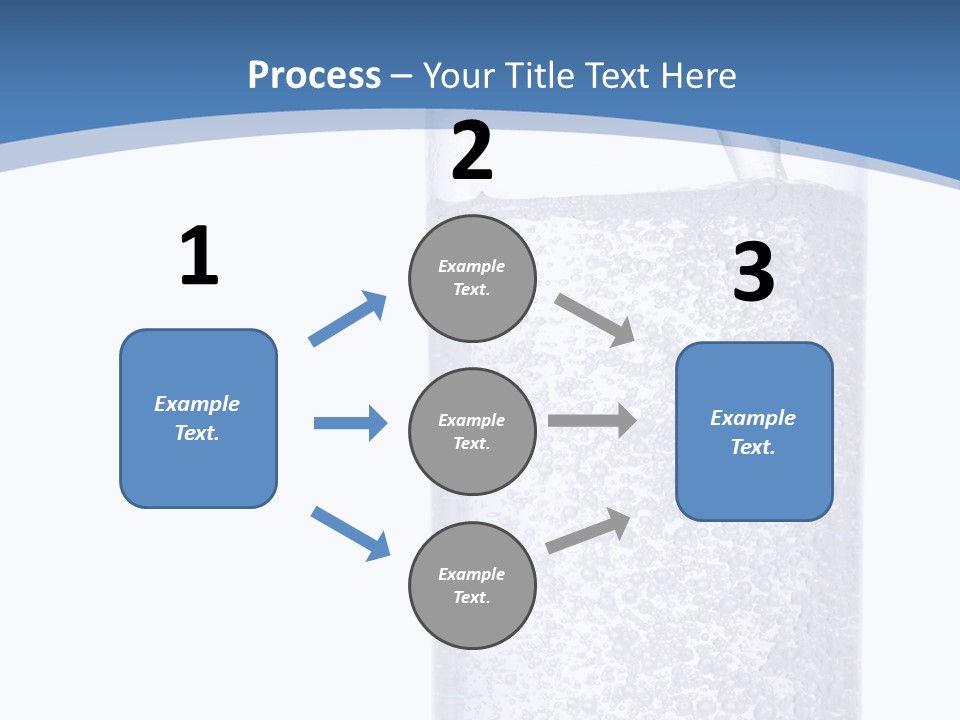 Process – Your Title Text Here

1

Example Text.

2

Example Text.

Example Text.

Example Text.

3

Example Text.